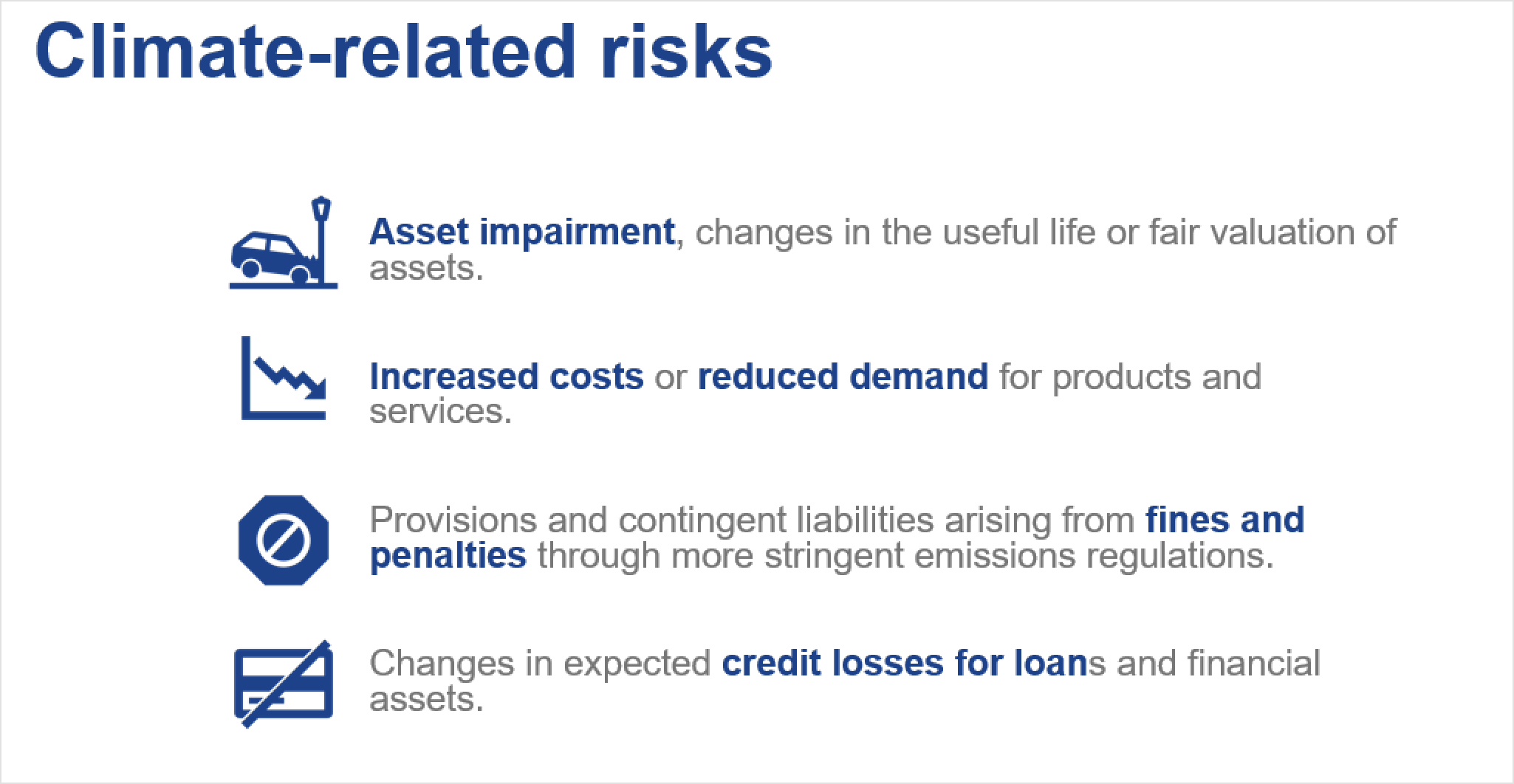 Climate-related risks

Asset impairment, changes in the useful life or fair valuation of assets.

Increased costs or reduced demand for products and services.

Provisions and contingent liabilities arising from fines and penalties through more stringent emissions regulations.

Changes in expected credit losses for loans and financial assets.